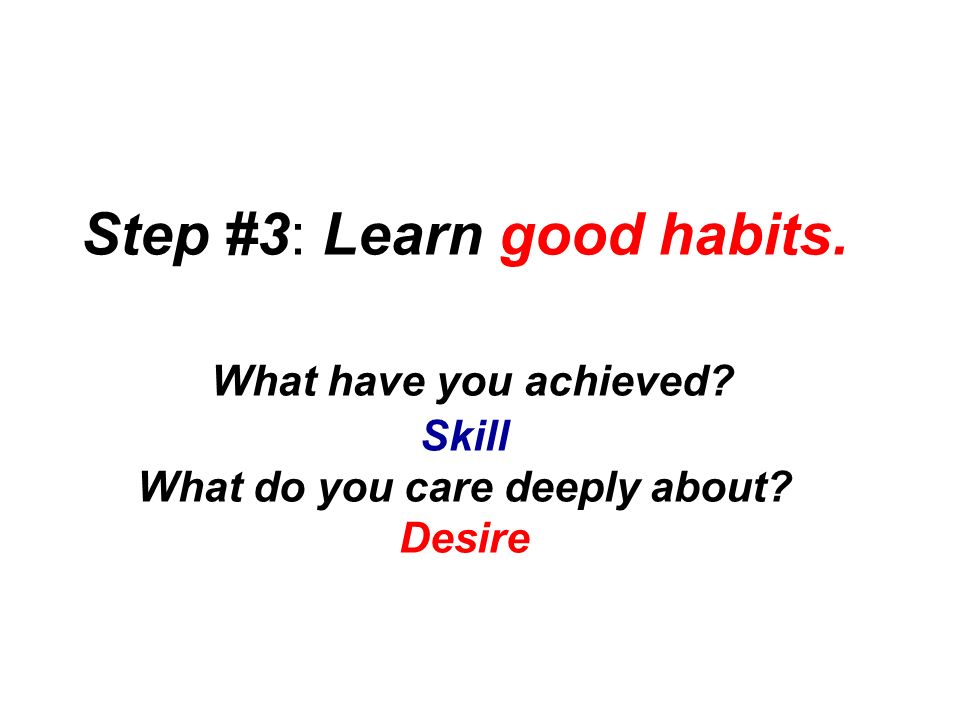 Step #3: Learn good habits.

What have you achieved?
Skill
What do you care deeply about?
Desire